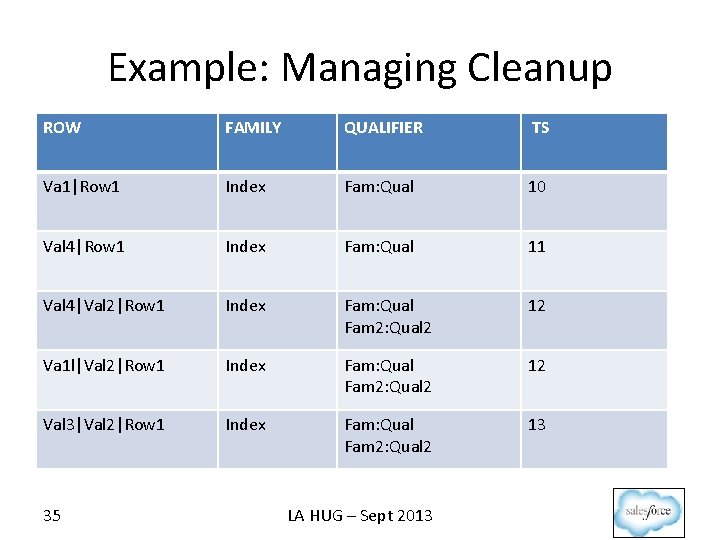 Example: Managing Cleanup

| ROW | FAMILY | QUALIFIER | TS |
|---|---|---|---|
| Va1\|Row1 | Index | Fam:Qual | 10 |
| Val4\|Row1 | Index | Fam:Qual | 11 |
| Val4\|Val2\|Row1 | Index | Fam:Qual Fam2:Qual2 | 12 |
| Va1l\|Val2\|Row1 | Index | Fam:Qual Fam2:Qual2 | 12 |
| Val3\|Val2\|Row1 | Index | Fam:Qual Fam2:Qual2 | 13 |

35

LA HUG – Sept 2013

salesforce